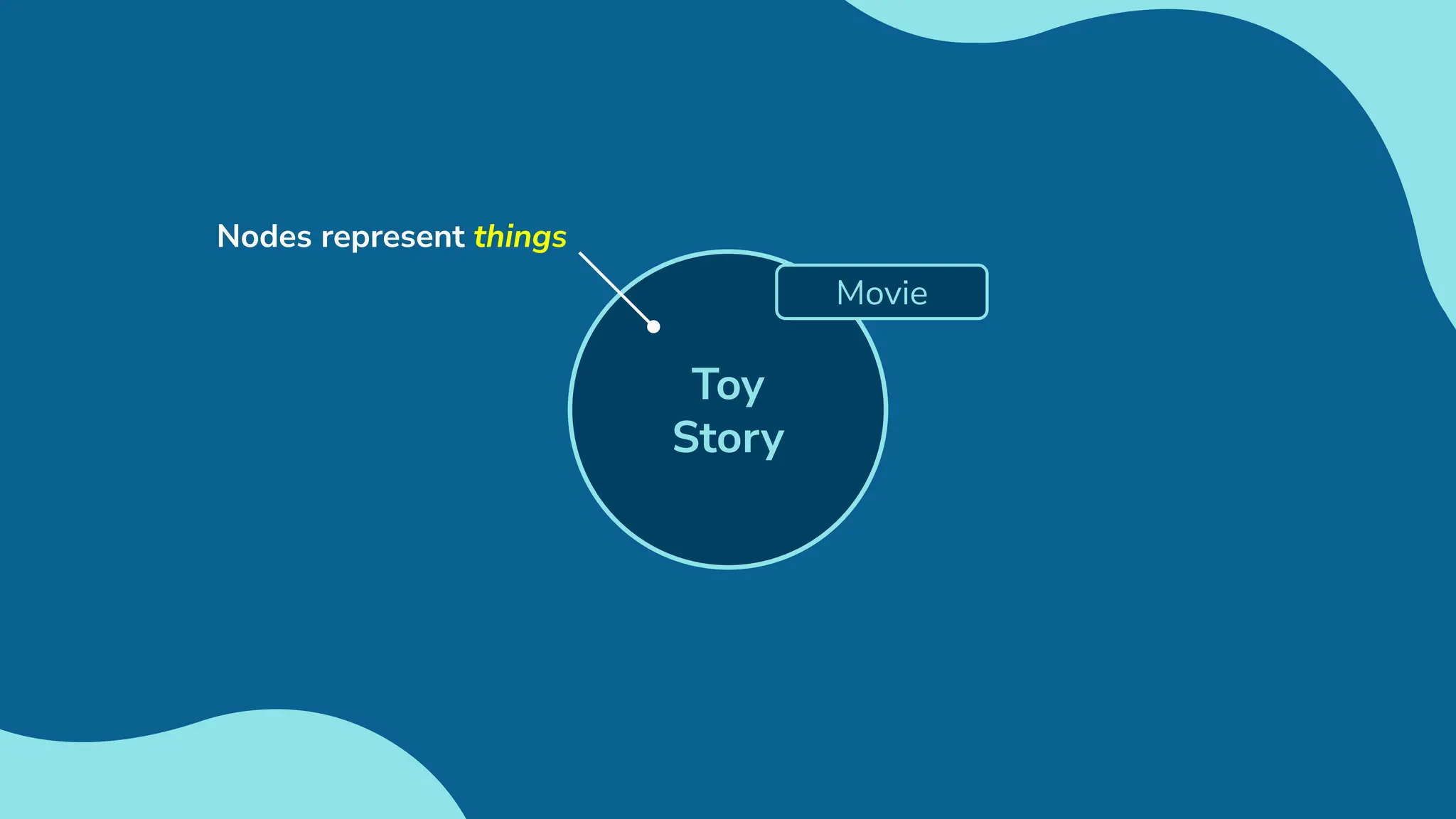 Nodes represent things

Movie

Toy Story